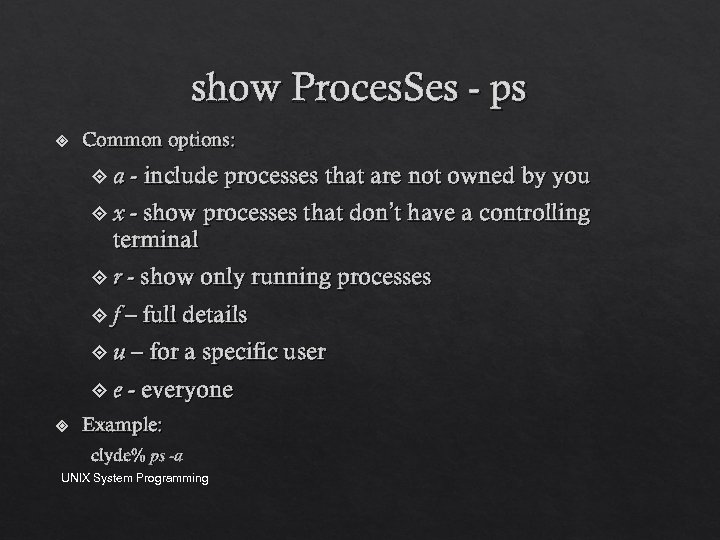 show ProcesSes - ps

Common options:

a - include processes that are not owned by you

x - show processes that don't have a controlling terminal

r - show only running processes

f – full details

u – for a specific user

e - everyone

Example:

clyde% ps -a

UNIX System Programming